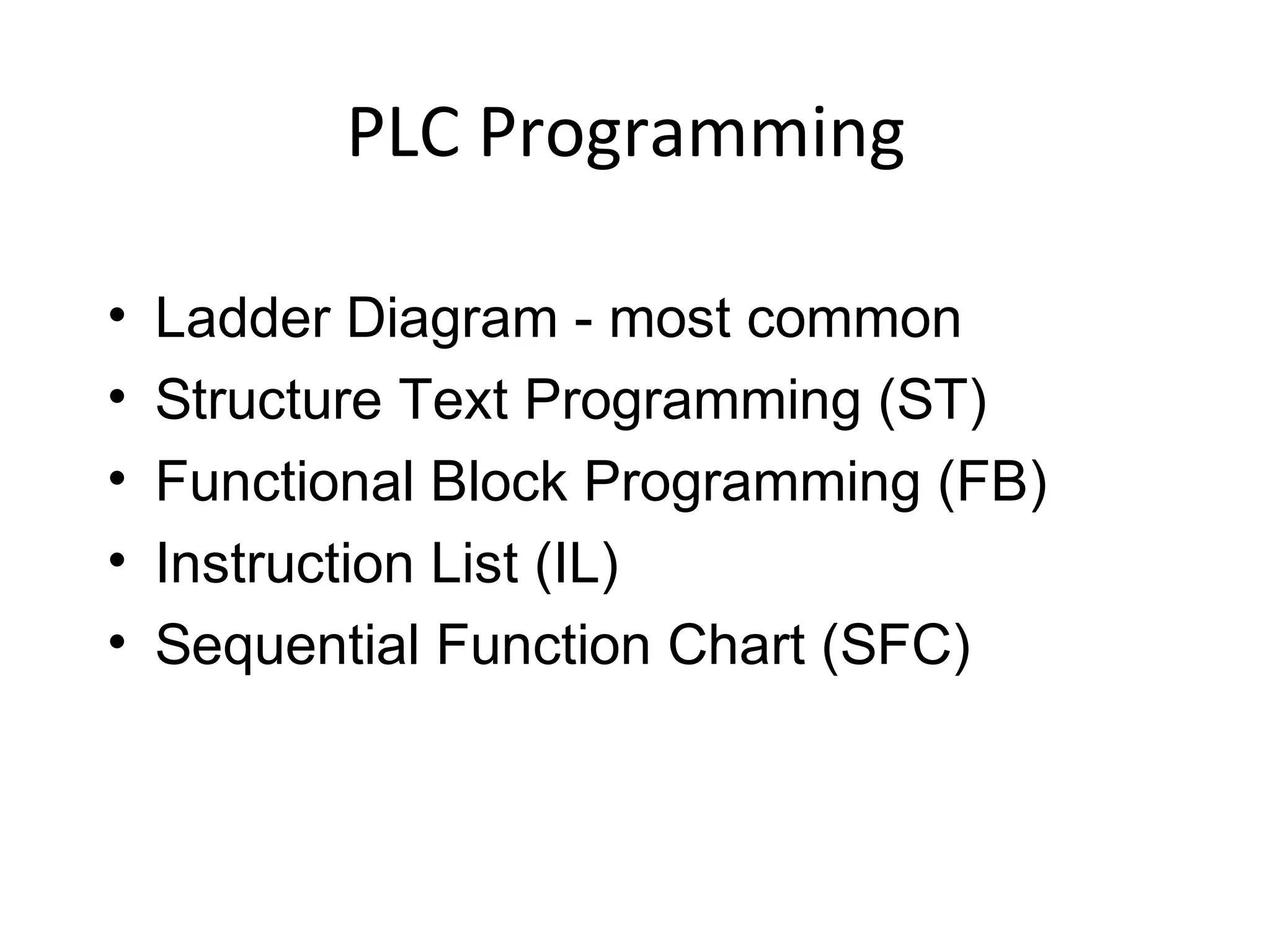 PLC Programming

• Ladder Diagram - most common
• Structure Text Programming (ST)
• Functional Block Programming (FB)
• Instruction List (IL)
• Sequential Function Chart (SFC)